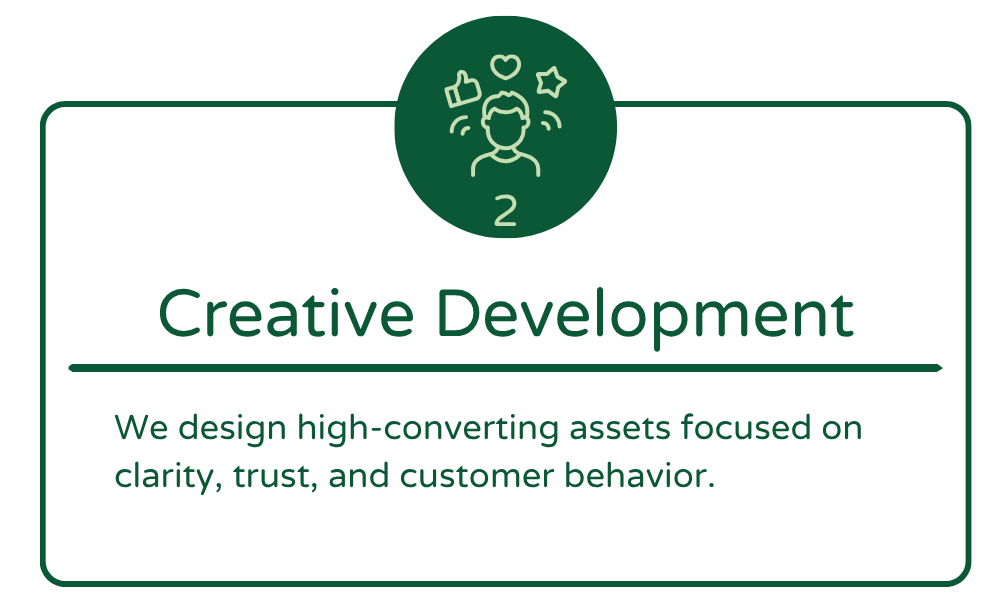 2

Creative Development

We design high-converting assets focused on clarity, trust, and customer behavior.